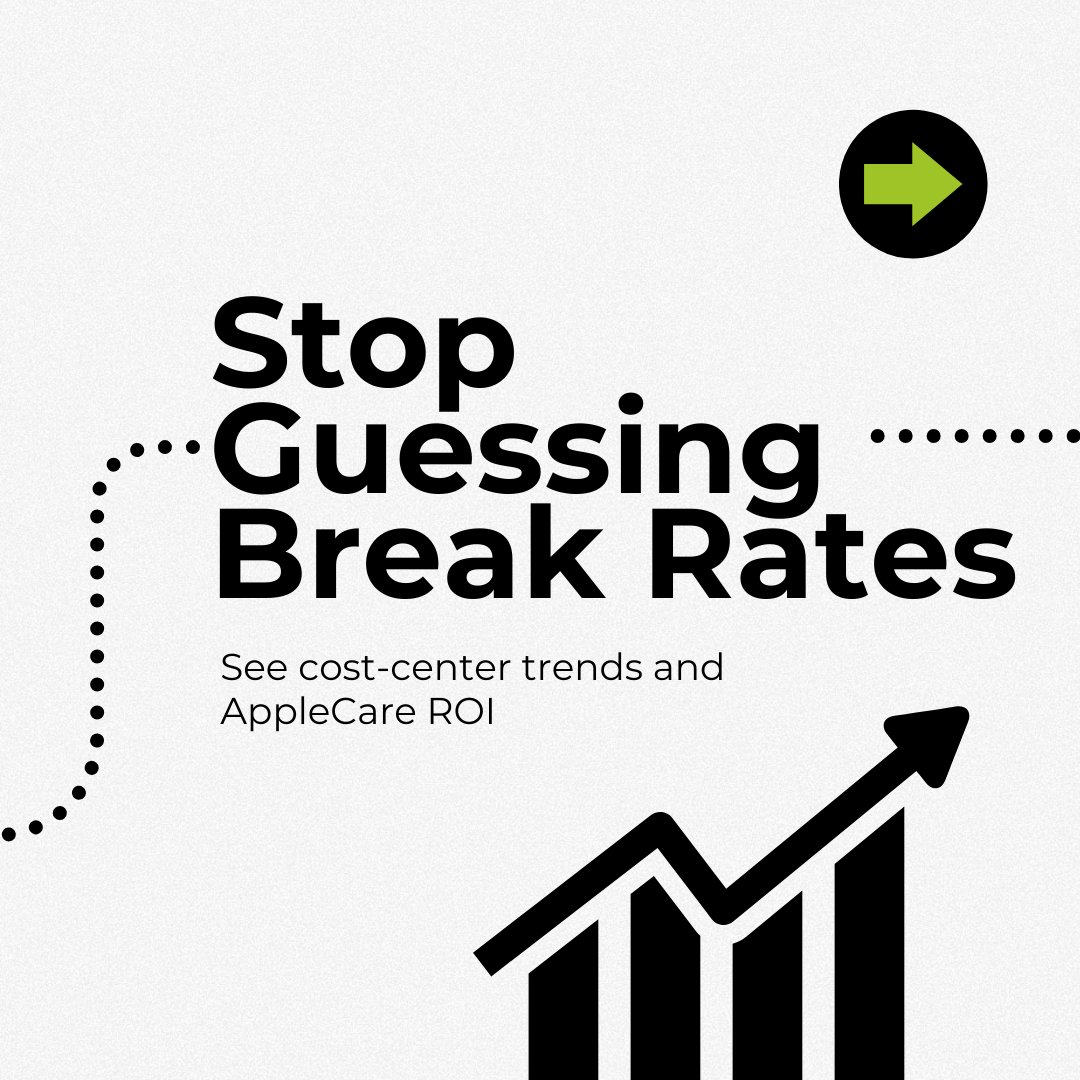 Stop Guessing Break Rates

See cost-center trends and AppleCare ROI